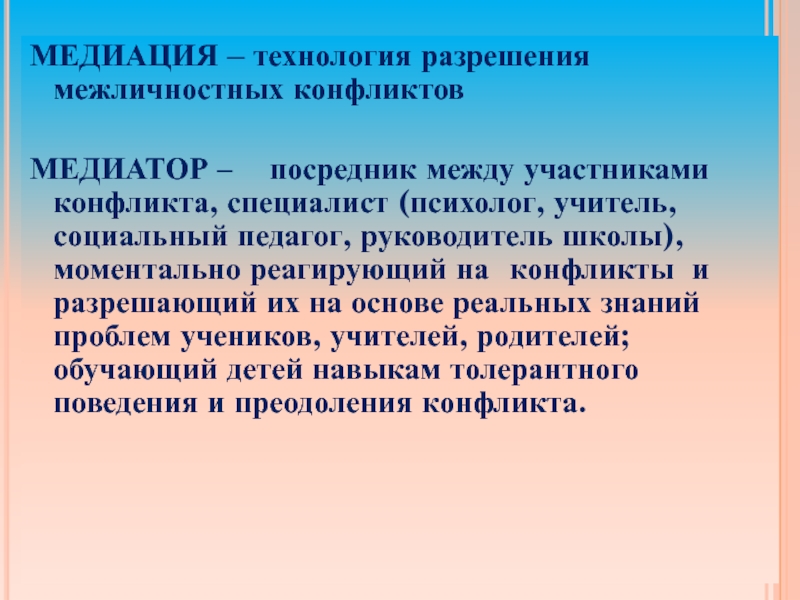 МЕДИАЦИЯ – технология разрешения межличностных конфликтов

МЕДИАТОР – посредник между участниками конфликта, специалист (психолог, учитель, социальный педагог, руководитель школы), моментально реагирующий на конфликты и разрешающий их на основе реальных знаний проблем учеников, учителей, родителей; обучающий детей навыкам толерантного поведения и преодоления конфликта.